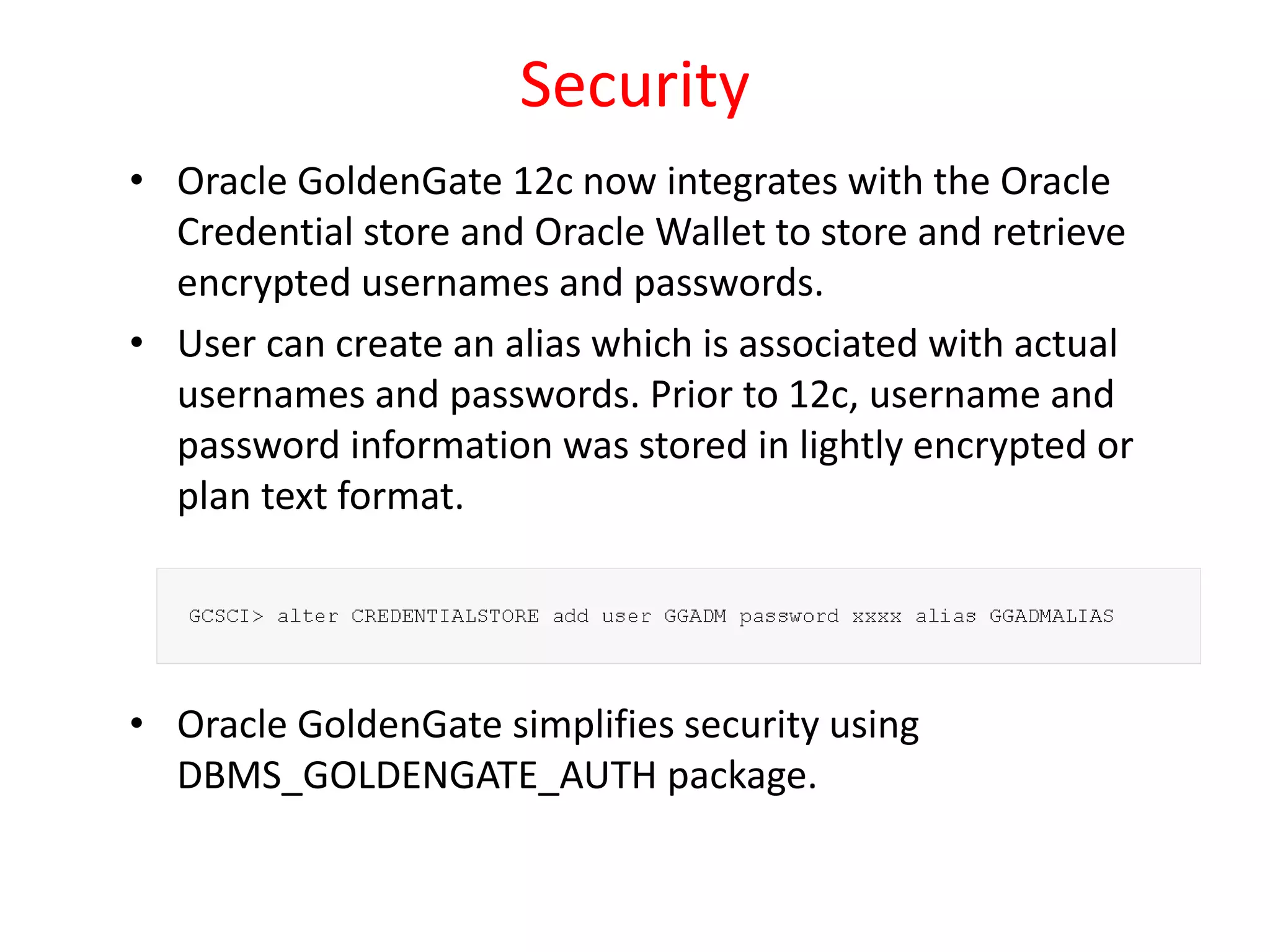 Security

• Oracle GoldenGate 12c now integrates with the Oracle Credential store and Oracle Wallet to store and retrieve encrypted usernames and passwords.

• User can create an alias which is associated with actual usernames and passwords. Prior to 12c, username and password information was stored in lightly encrypted or plan text format.

GCSCI> alter CREDENTIALSTORE add user GGADM password xxxx alias GGADMALIAS

• Oracle GoldenGate simplifies security using DBMS_GOLDENGATE_AUTH package.